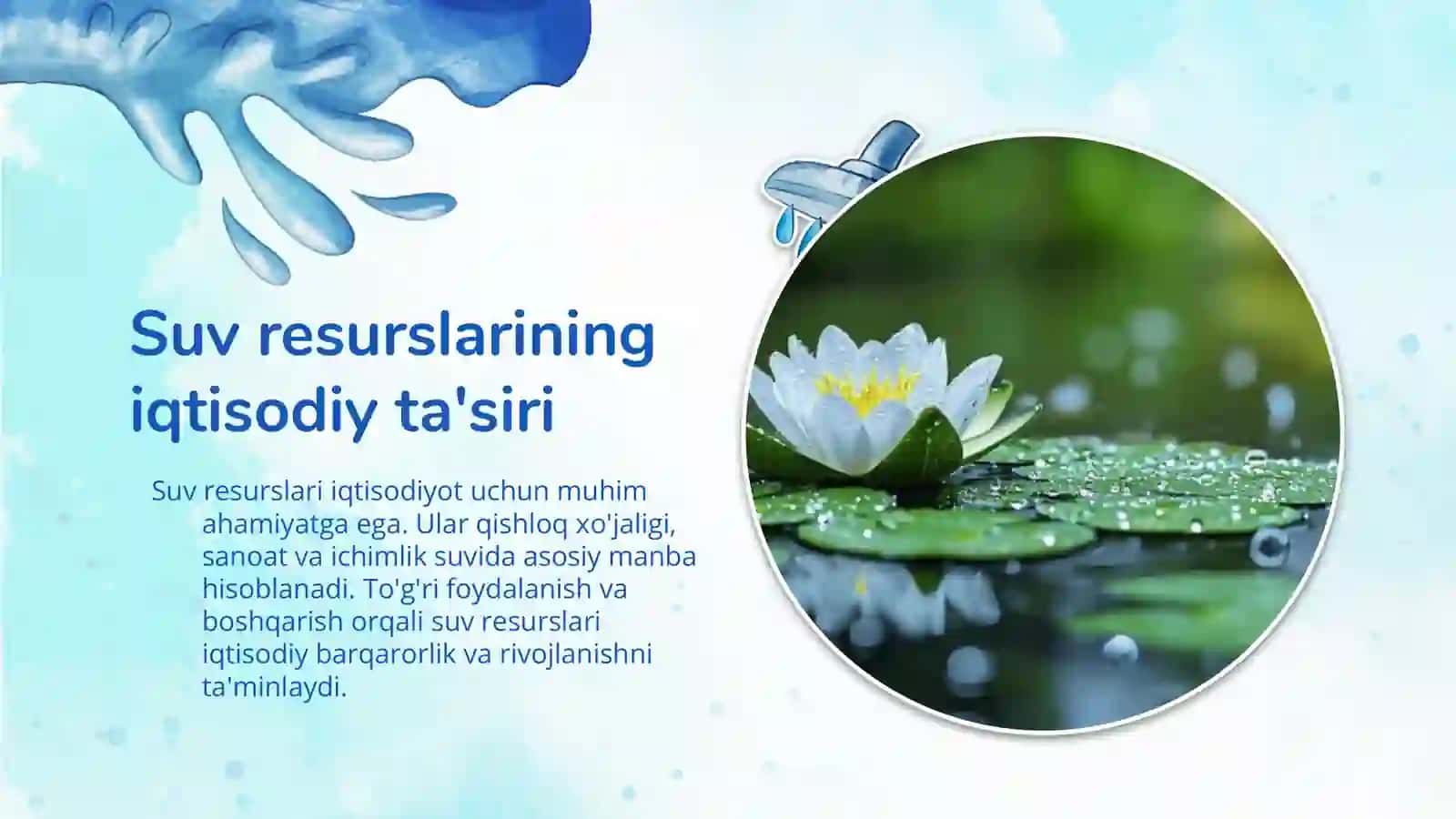 Suv resurslarining iqtisodiy ta'siri

Suv resurslari iqtisodiyot uchun muhim ahamiyatga ega. Ular qishloq xo'jaligi, sanoat va ichimlik suvida asosiy manba hisoblanadi. To'g'ri foydalanish va boshqarish orqali suv resurslari iqtisodiy barqarorlik va rivojlanishni ta'minlaydi.